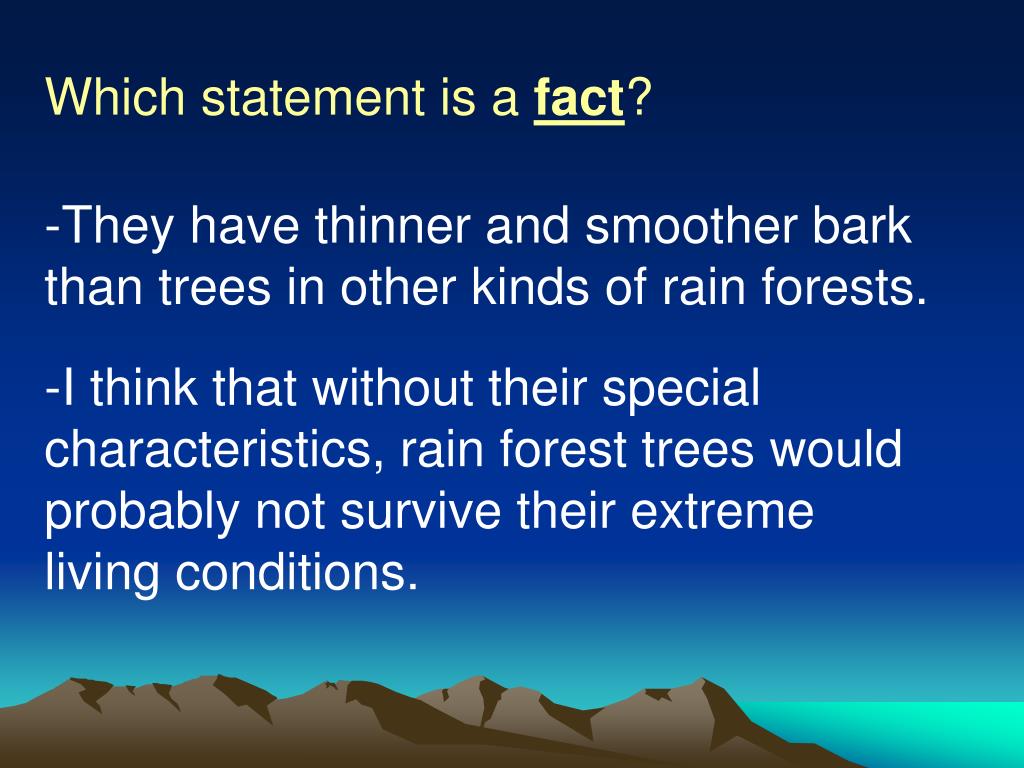 Which statement is a fact?

-They have thinner and smoother bark than trees in other kinds of rain forests.

-I think that without their special characteristics, rain forest trees would probably not survive their extreme living conditions.